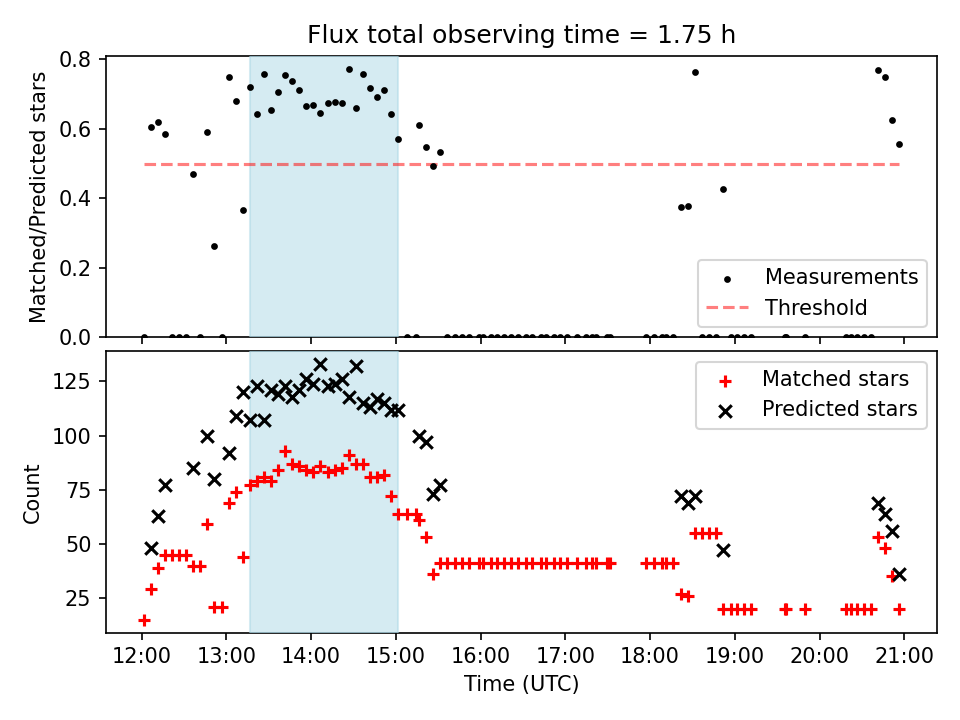 Flux total observing time = 1.75 h

Matched/Predicted stars

0.8
0.6
0.4
0.2
0.0

Measurements
Threshold

Count

125
100
75
50
25

Matched stars
Predicted stars

12:00 13:00 14:00 15:00 16:00 17:00 18:00 19:00 20:00 21:00

Time (UTC)